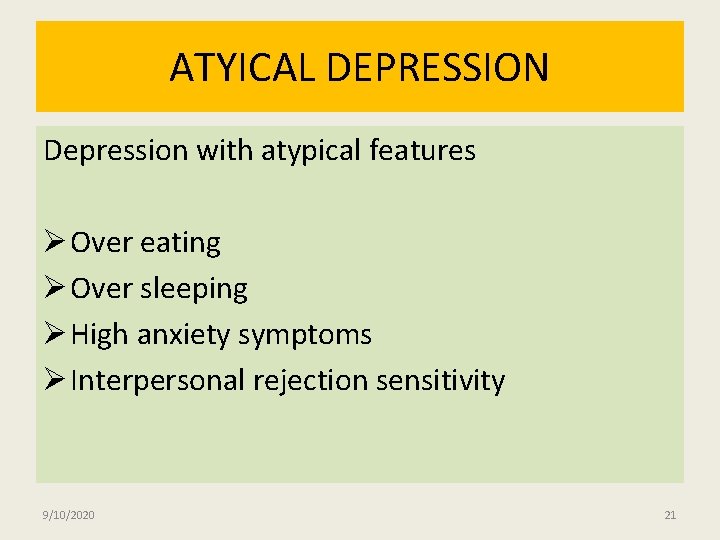 ATYICAL DEPRESSION

Depression with atypical features

➢ Over eating
➢ Over sleeping
➢ High anxiety symptoms
➢ Interpersonal rejection sensitivity

9/10/2020

21